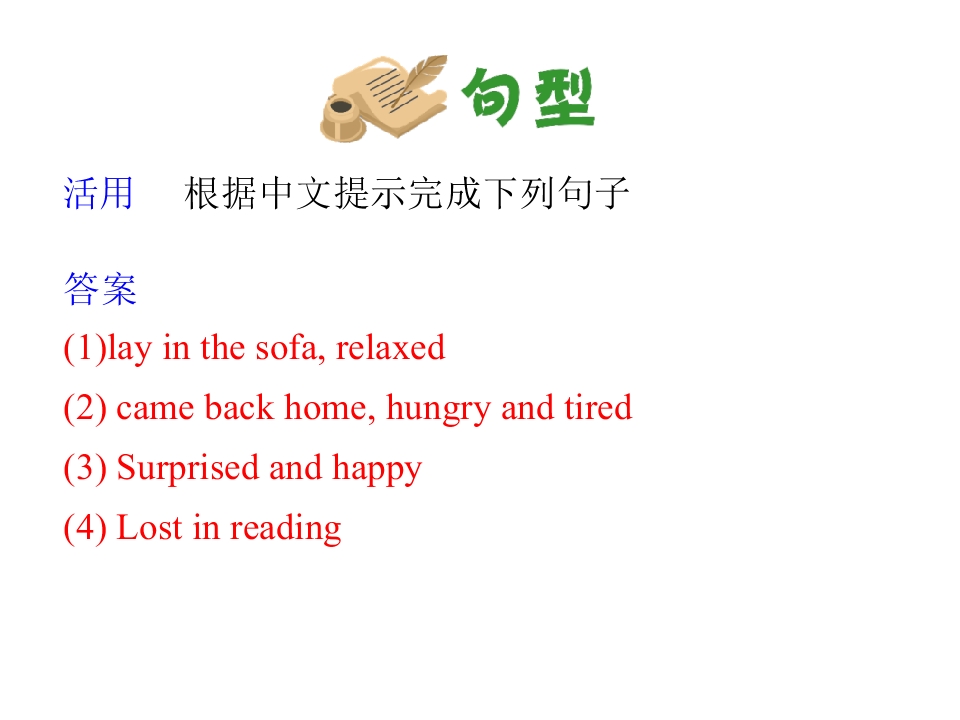 句型

活用 根据中文提示完成下列句子

答案

(1)lay in the sofa, relaxed

(2) came back home, hungry and tired

(3) Surprised and happy

(4) Lost in reading